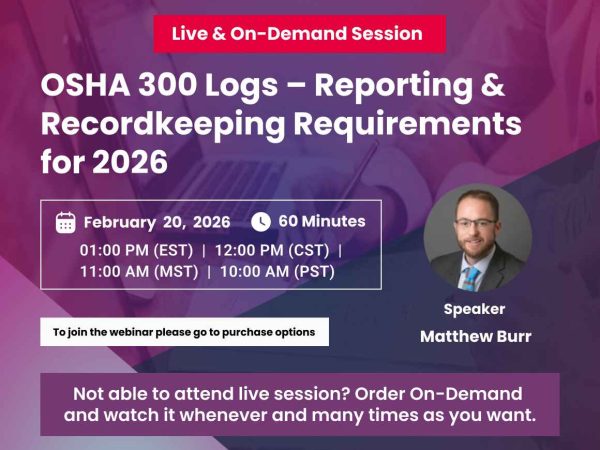 Live & On-Demand Session

OSHA 300 Logs – Reporting & Recordkeeping Requirements for 2026

February 20, 2026

60 Minutes

01:00 PM (EST) | 12:00 PM (CST) | 11:00 AM (MST) | 10:00 AM (PST)

To join the webinar please go to purchase options

Speaker

Matthew Burr

Not able to attend live session? Order On-Demand and watch it whenever and many times as you want.